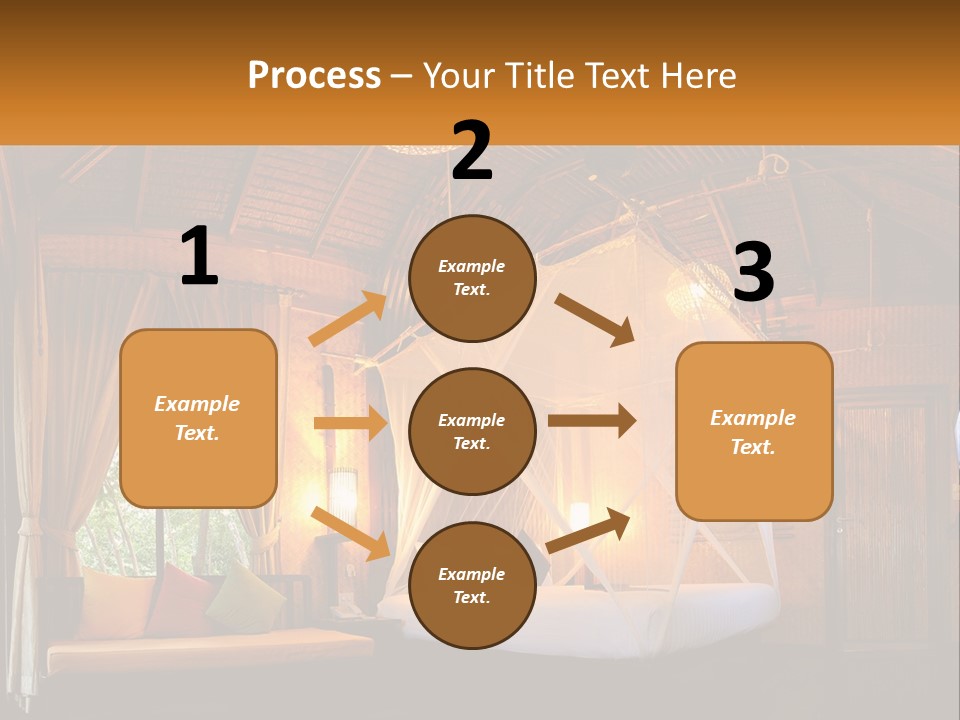 Process – Your Title Text Here

1

Example Text.

2

Example Text.

Example Text.

Example Text.

3

Example Text.